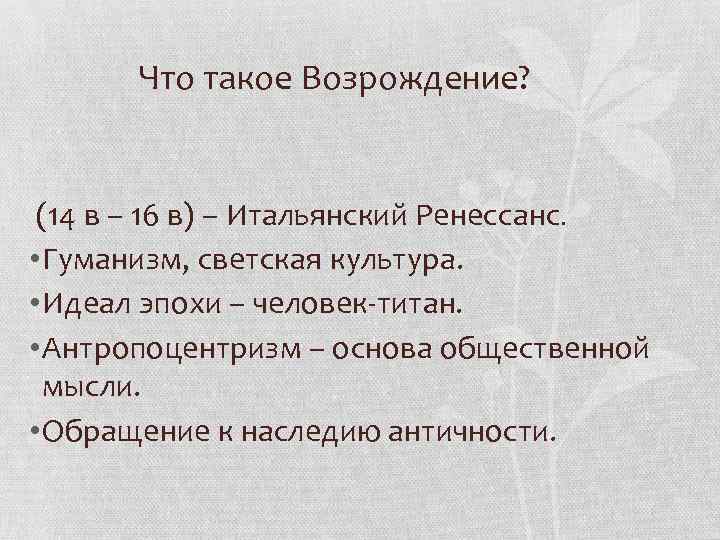 Что такое Возрождение?

(14 в – 16 в) – Итальянский Ренессанс.

•Гуманизм, светская культура.

•Идеал эпохи – человек-титан.

•Антропоцентризм – основа общественной мысли.

•Обращение к наследию античности.